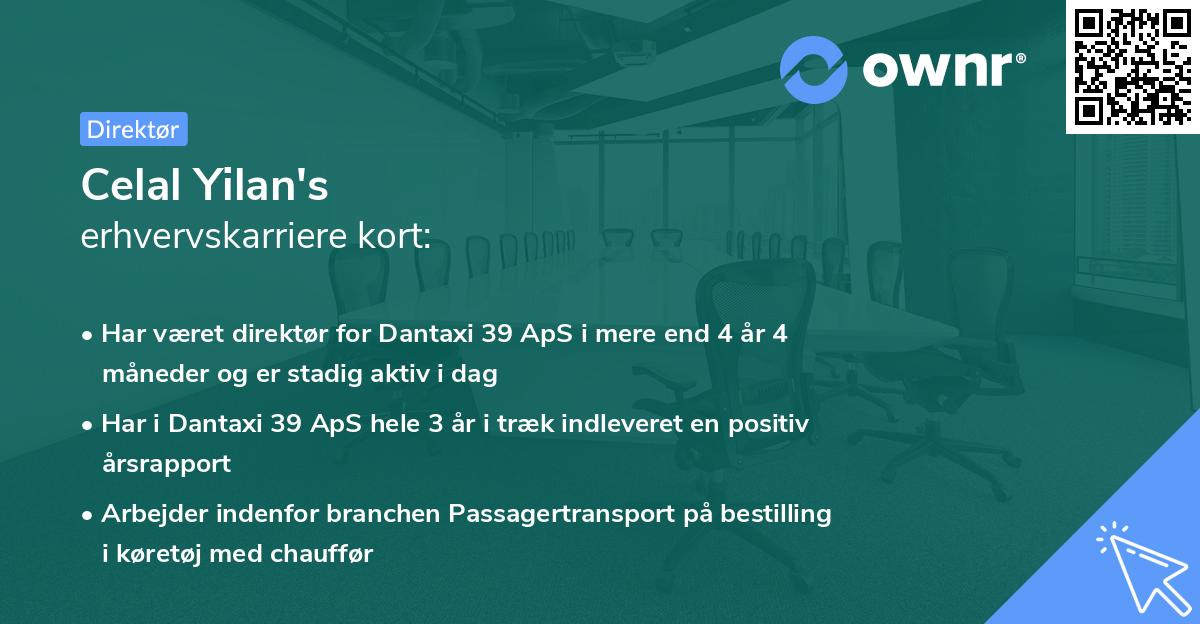 ownr®

Direktør

Celal Yilan's
erhvervskarriere kort:

• Har været direktør for Dantaxi 39 ApS i mere end 4 år 4 måneder og er stadig aktiv i dag

• Har i Dantaxi 39 ApS hele 3 år i træk indleveret en positiv årsrapport

• Arbejder indenfor branchen Passagertransport på bestilling i køretøj med chauffør